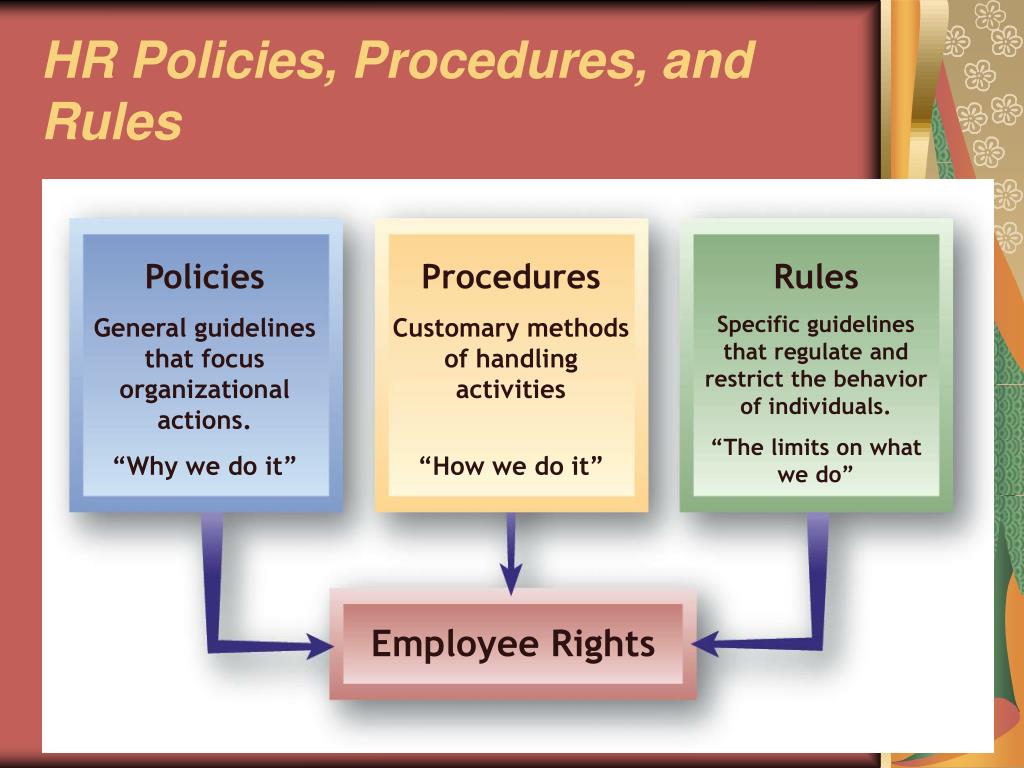 HR Policies, Procedures, and Rules

Policies
General guidelines that focus organizational actions.
“Why we do it”

Procedures
Customary methods of handling activities
“How we do it”

Rules
Specific guidelines that regulate and restrict the behavior of individuals.
“The limits on what we do”

Employee Rights